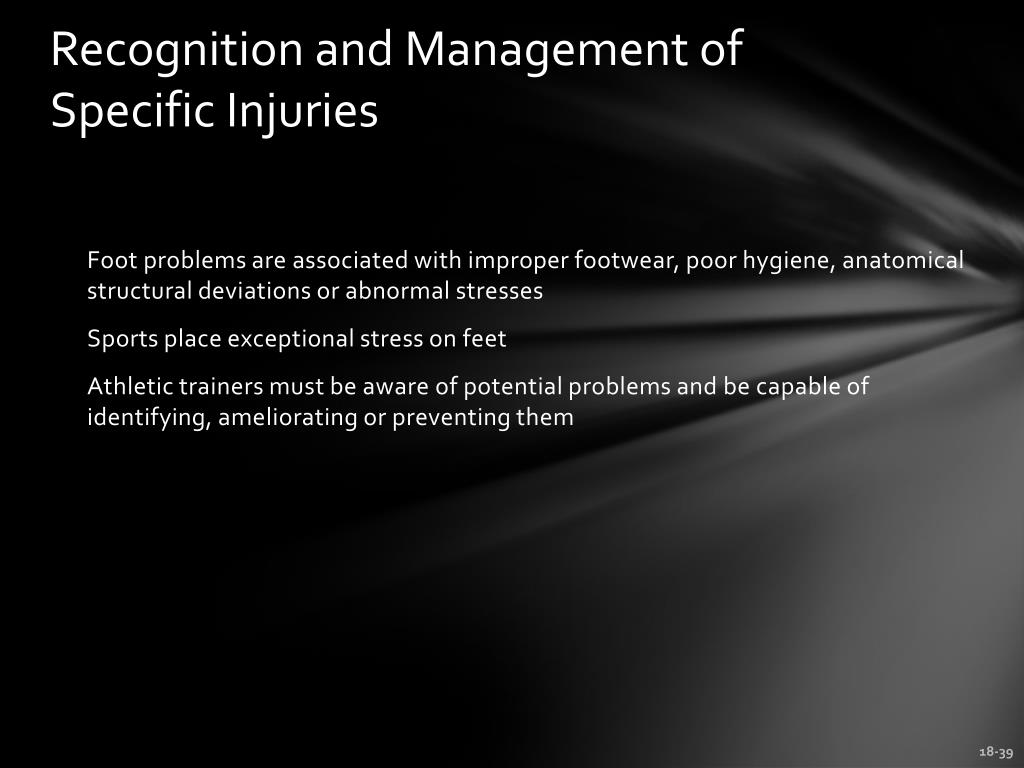 Recognition and Management of Specific Injuries

Foot problems are associated with improper footwear, poor hygiene, anatomical structural deviations or abnormal stresses

Sports place exceptional stress on feet

Athletic trainers must be aware of potential problems and be capable of identifying, ameliorating or preventing them

18-39